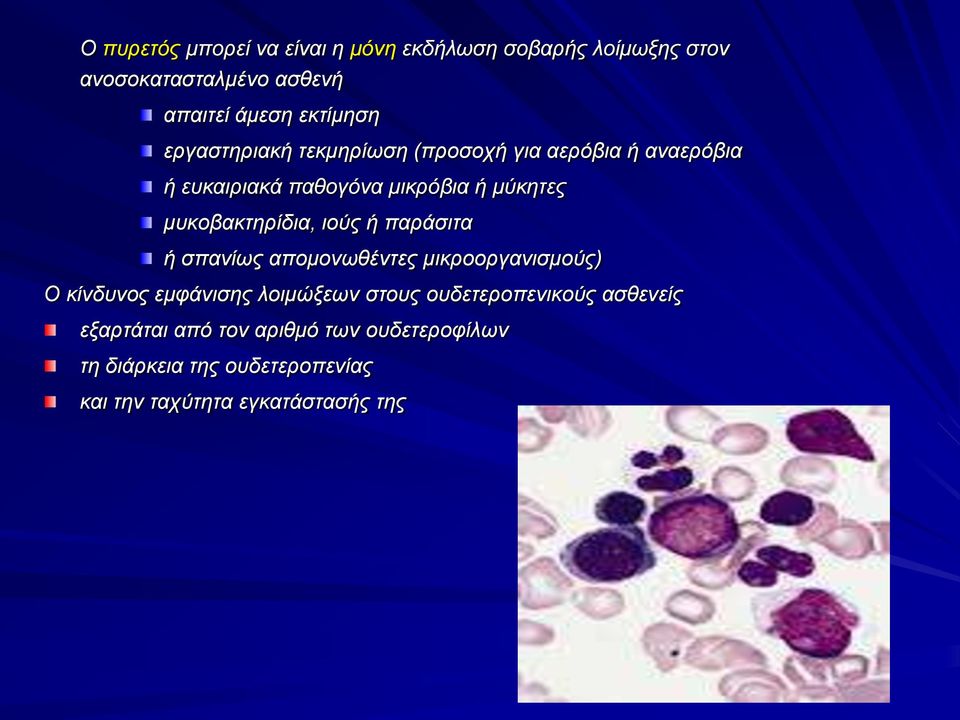 Ο πυρετός μπορεί να είναι η μόνη εκδήλωση σοβαρής λοίμωξης στον ανοσοκατασταλμένο ασθενή

απαιτεί άμεση εκτίμηση

εργαστηριακή τεκμηρίωση (προσοχή για αερόβια ή αναερόβια

ή ευκαιριακά παθογόνα μικρόβια ή μύκητες

μυκοβακτηρίδια, ιούς ή παράσιτα

ή σπανίως απομονωθέντες μικροοργανισμούς)

Ο κίνδυνος εμφάνισης λοιμώξεων στους ουδετεροπενικούς ασθενείς

εξαρτάται από τον αριθμό των ουδετεροφίλων

τη διάρκεια της ουδετεροπενίας

και την ταχύτητα εγκατάστασής της